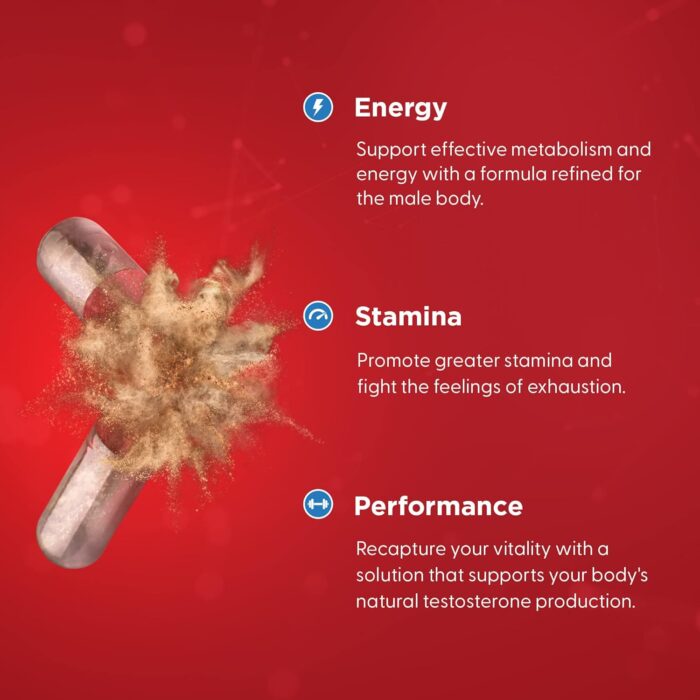 Energy

Support effective metabolism and energy with a formula refined for the male body.

Stamina

Promote greater stamina and fight the feelings of exhaustion.

Performance

Recapture your vitality with a solution that supports your body's natural testosterone production.